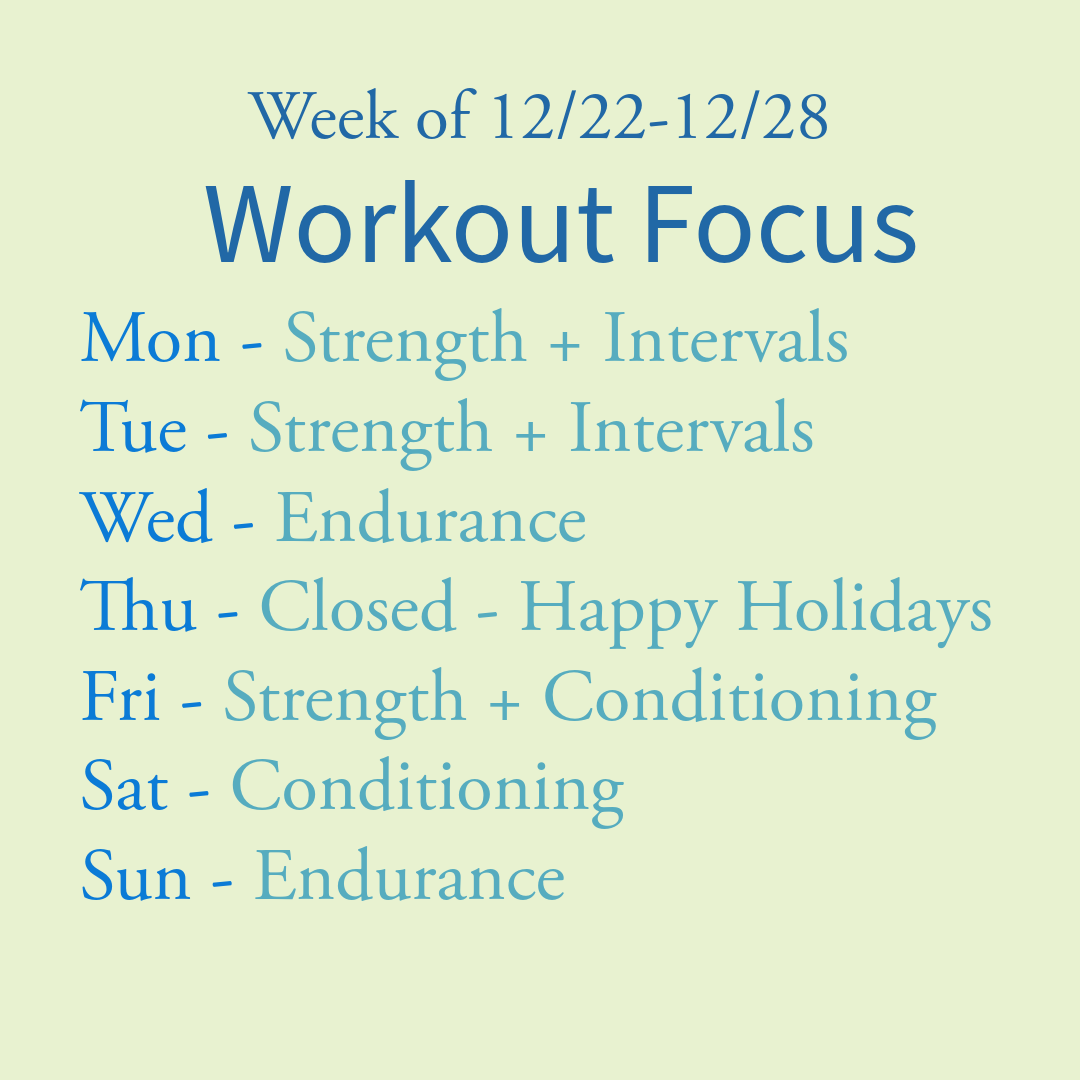 Week of 12/22-12/28
Workout Focus

Mon - Strength + Intervals
Tue - Strength + Intervals
Wed - Endurance
Thu - Closed - Happy Holidays
Fri - Strength + Conditioning
Sat - Conditioning
Sun - Endurance